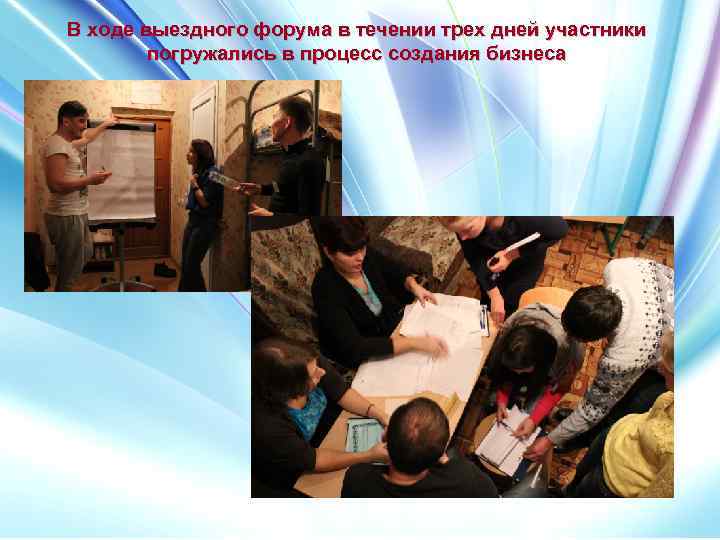 В ходе выездного форума в течении трех дней участники погружались в процесс создания бизнеса